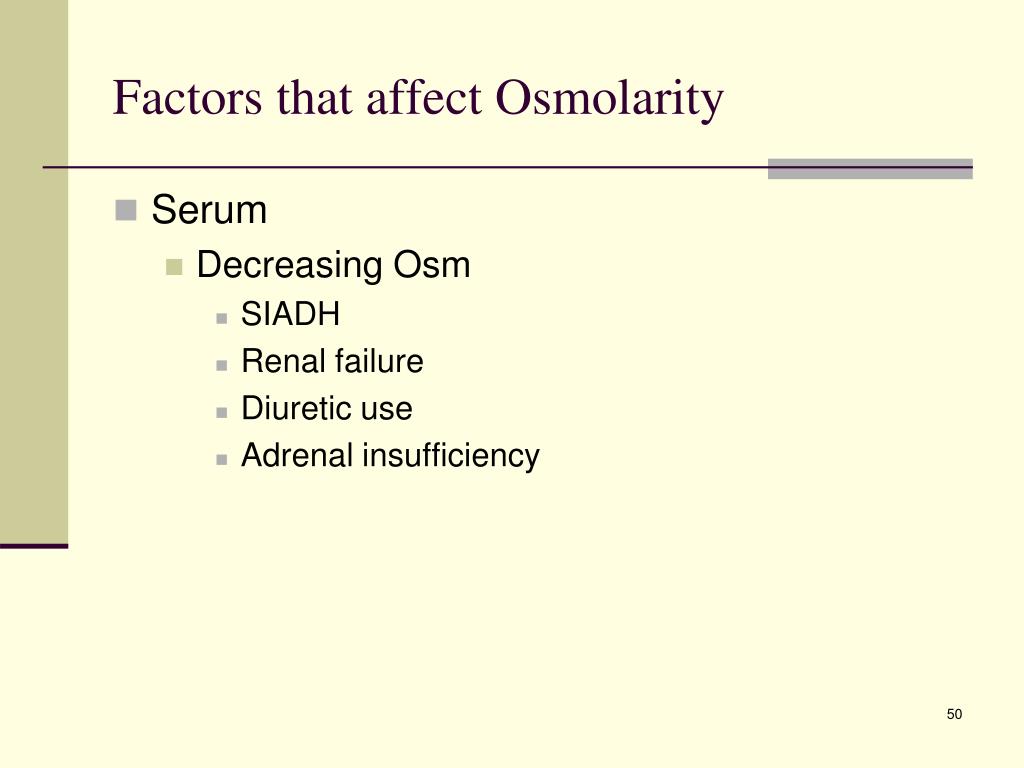 Factors that affect Osmolarity

Serum
Decreasing Osm
SIADH
Renal failure
Diuretic use
Adrenal insufficiency

50